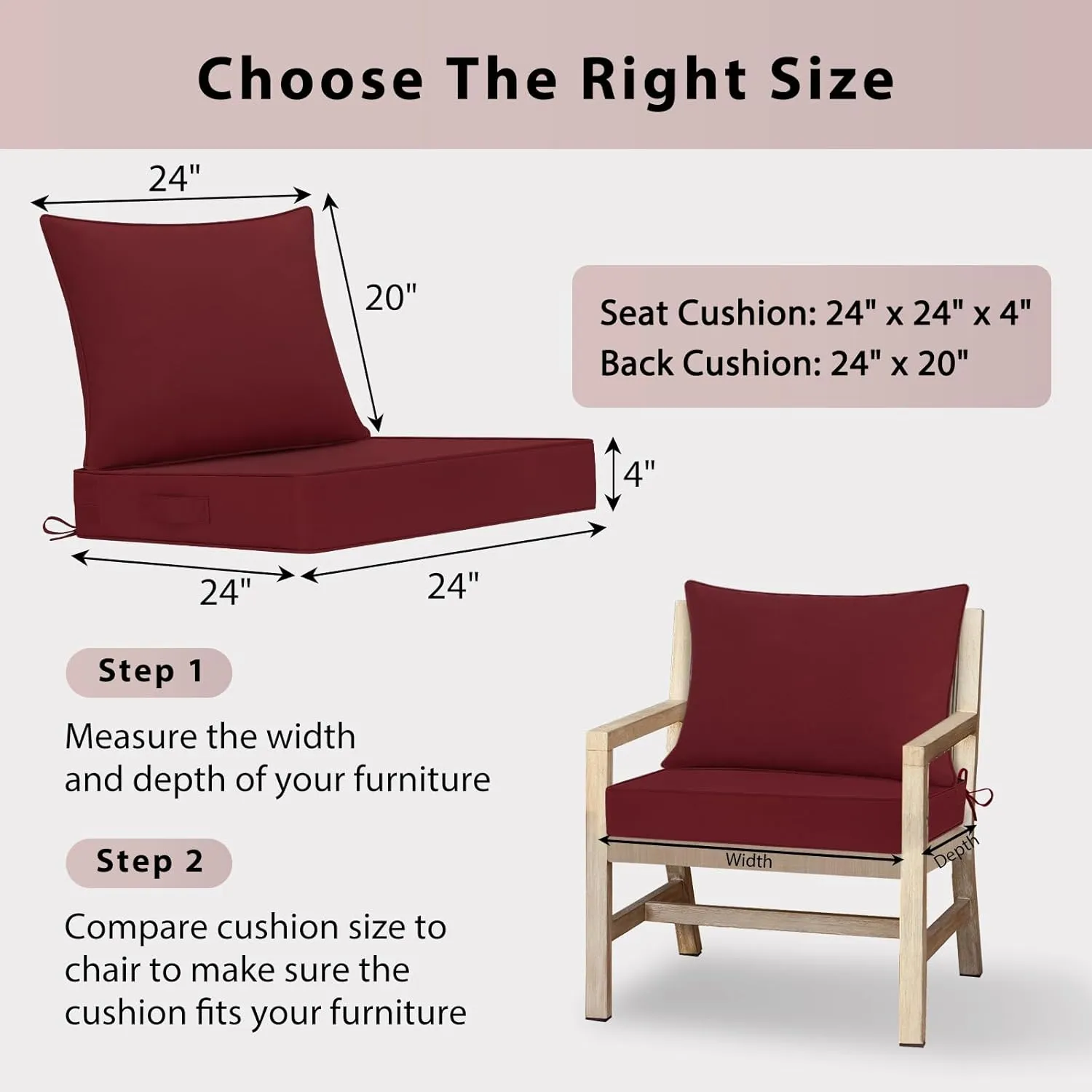 Choose The Right Size

24"

20"

4"

24"

24"

Seat Cushion: 24" x 24" x 4"
Back Cushion: 24" x 20"

Step 1

Measure the width and depth of your furniture

Step 2

Compare cushion size to chair to make sure the cushion fits your furniture

Width

Depth